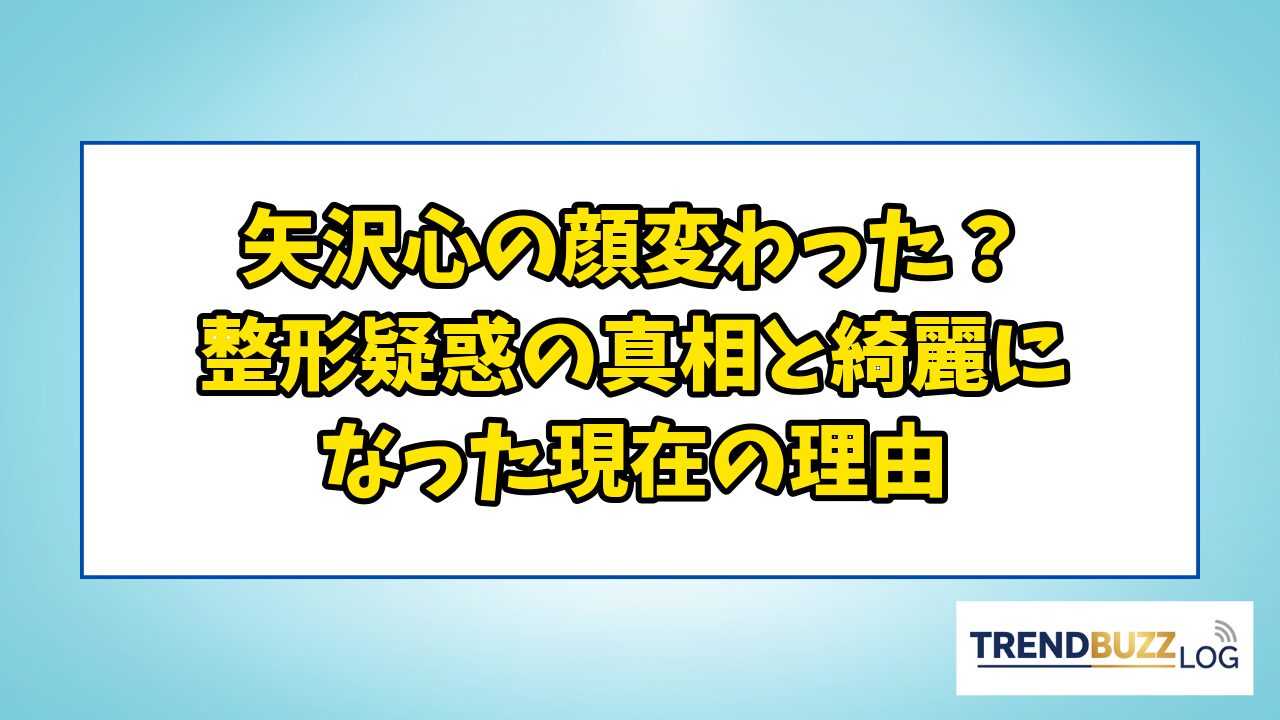 矢沢心の顔変わった？
整形疑惑の真相と綺麗に
なった現在の理由

TRENDBUZZ LOG